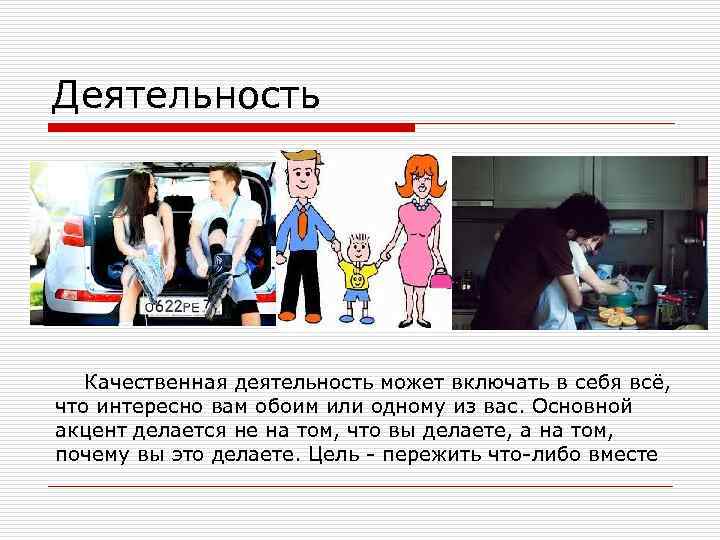 Деятельность

О622РЕ 7

Качественная деятельность может включать в себя всё, что интересно вам обоим или одному из вас. Основной акцент делается не на том, что вы делаете, а на том, почему вы это делаете. Цель - пережить что-либо вместе